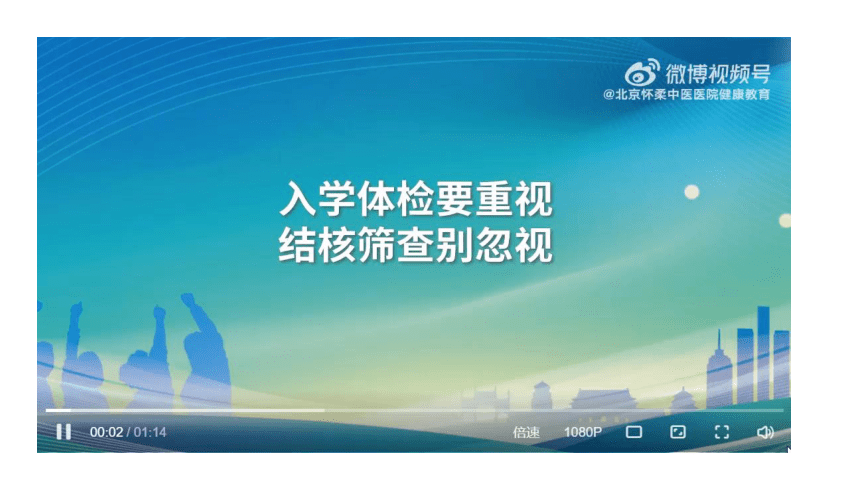 微博视频号
@北京怀柔中医医院健康教育

入学体检要重视
结核筛查别忽视

00:02 / 01:14

倍速 1080P